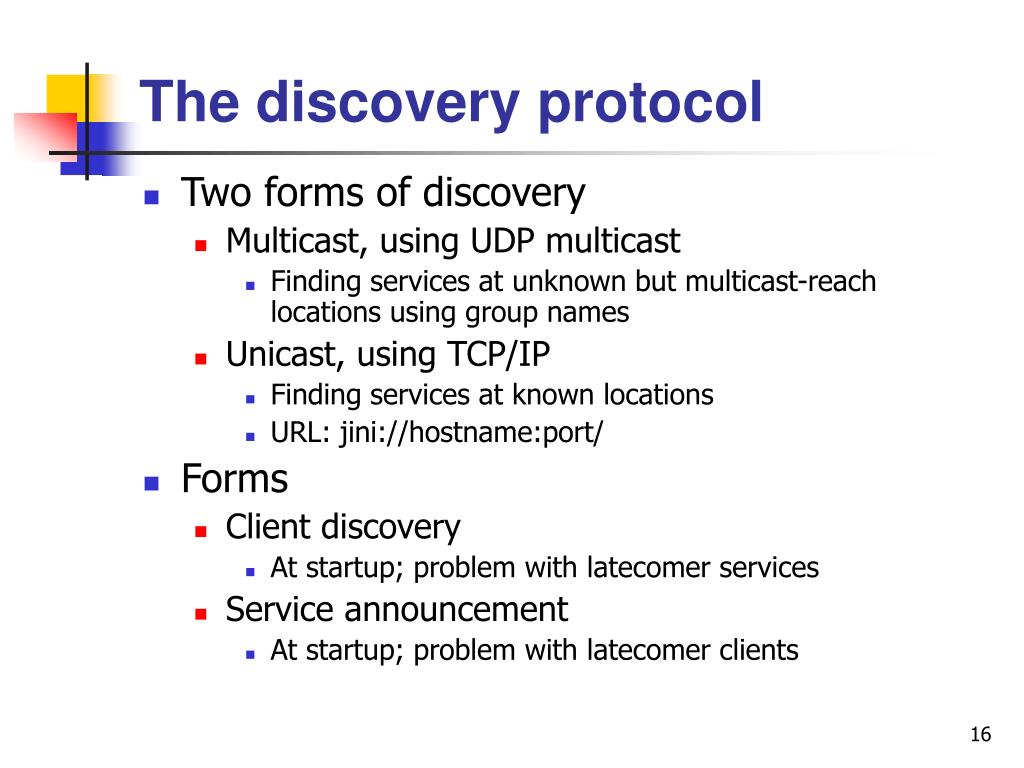 The discovery protocol

- Two forms of discovery
  - Multicast, using UDP multicast
    - Finding services at unknown but multicast-reach locations using group names
  - Unicast, using TCP/IP
    - Finding services at known locations
    - URL: jini://hostname:port/
- Forms
  - Client discovery
    - At startup; problem with latecomer services
  - Service announcement
    - At startup; problem with latecomer clients

16